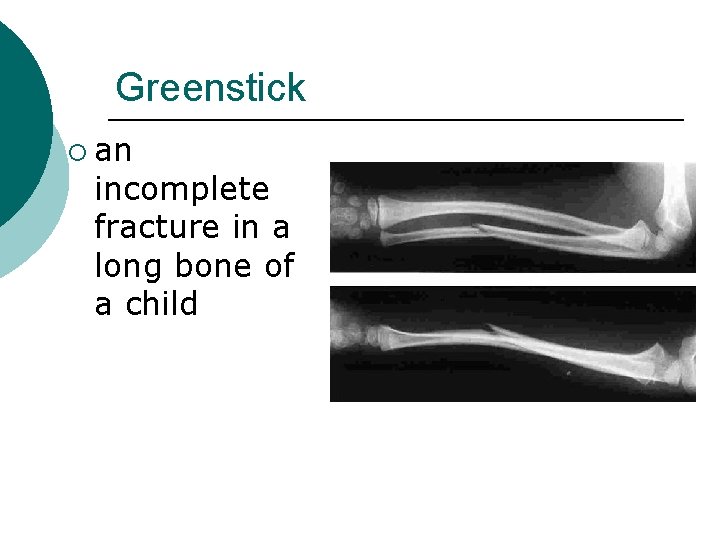 Greenstick

an incomplete fracture in a long bone of a child